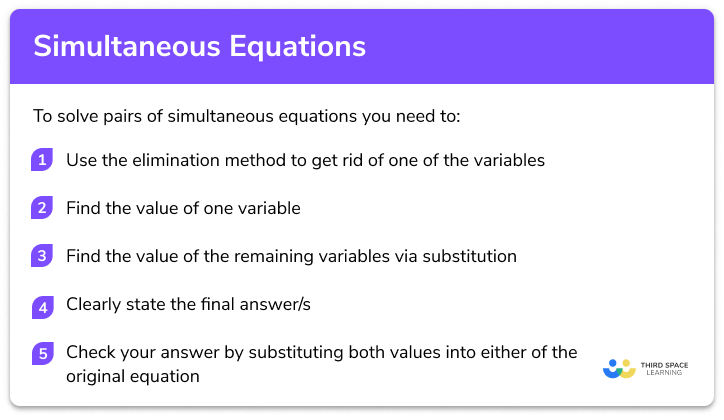 Simultaneous Equations

To solve pairs of simultaneous equations you need to:

1 Use the elimination method to get rid of one of the variables

2 Find the value of one variable

3 Find the value of the remaining variables via substitution

4 Clearly state the final answer/s

5 Check your answer by substituting both values into either of the original equation

THIRD SPACE LEARNING